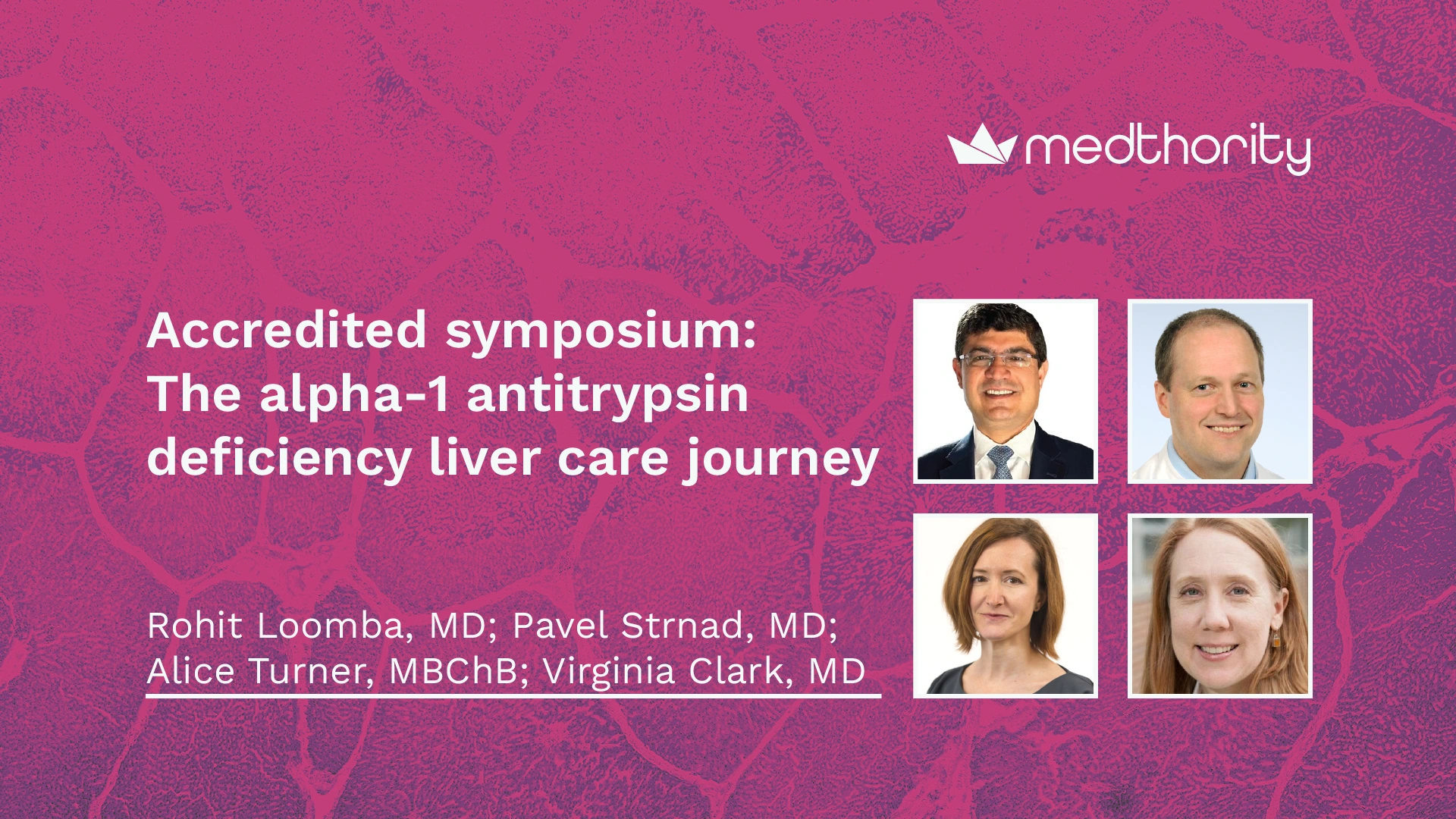 medthority

Accredited symposium: The alpha-1 antitrypsin deficiency liver care journey

Rohit Loomba, MD; Pavel Strnad, MD; Alice Turner, MBChB; Virginia Clark, MD